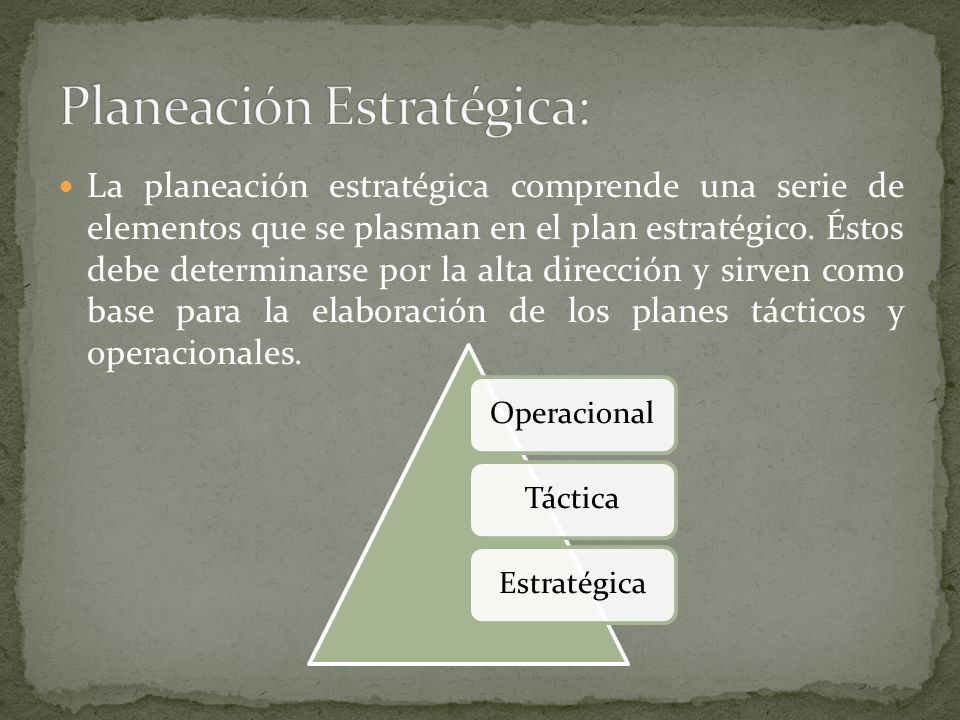 Planeación Estratégica:

La planeación estratégica comprende una serie de elementos que se plasman en el plan estratégico. Éstos debe determinarse por la alta dirección y sirven como base para la elaboración de los planes tácticos y operacionales.

Operacional

Táctica

Estratégica